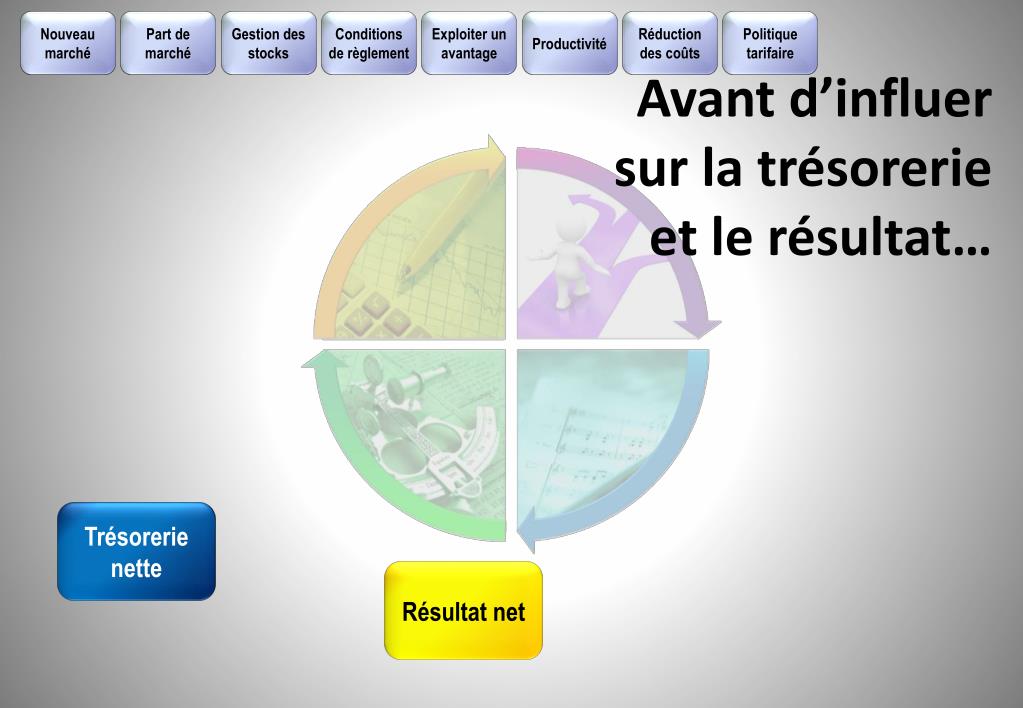 Nouveau marché

Part de marché

Gestion des stocks

Conditions de règlement

Exploiter un avantage

Productivité

Réduction des coûts

Politique tarifaire

Avant d’influer sur la trésorerie et le résultat…

Trésorerie nette

Résultat net